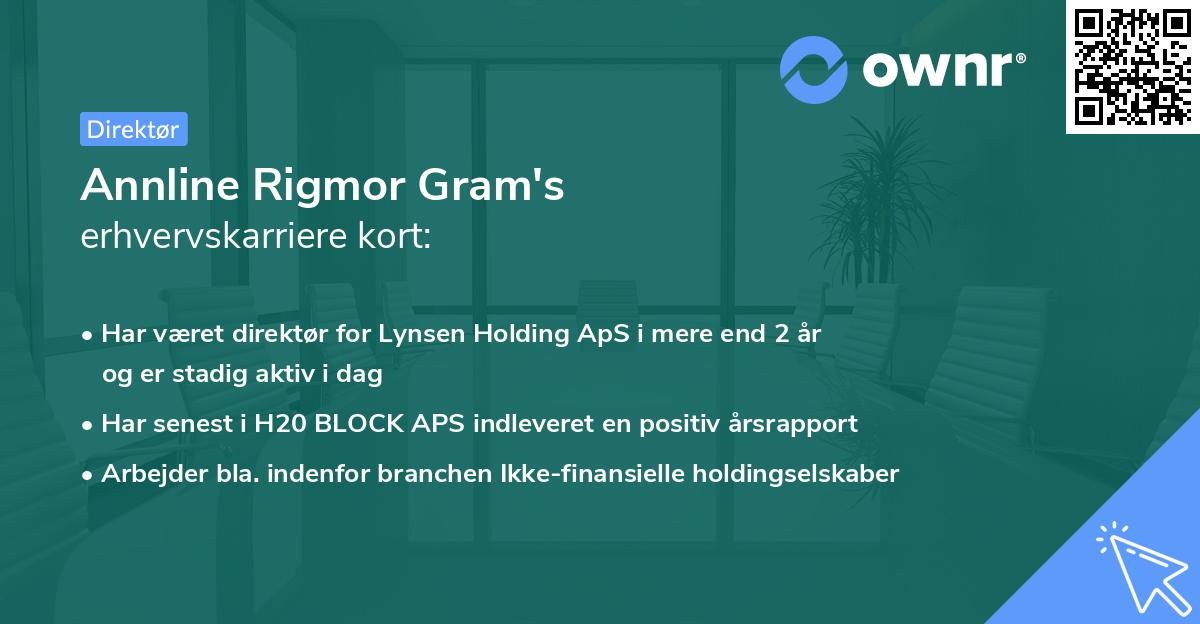 ownr®

Direktør

Annline Rigmor Gram's
erhvervskarriere kort:

• Har været direktør for Lynsen Holding ApS i mere end 2 år og er stadig aktiv i dag

• Har senest i H20 BLOCK APS indleveret en positiv årsrapport

• Arbejder bla. indenfor branchen Ikke-finansielle holdingselskaber